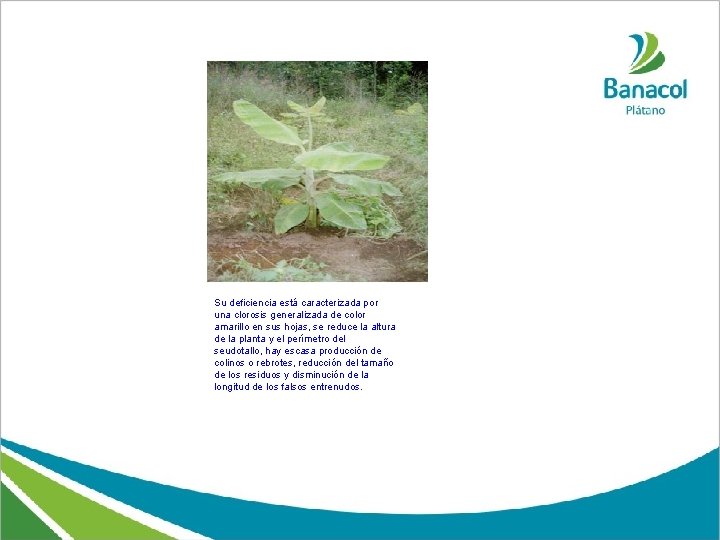 Banacol
Plátano

Su deficiencia está caracterizada por una clorosis generalizada de color amarillo en sus hojas, se reduce la altura de la planta y el perímetro del seudotallo, hay escasa producción de colinos o rebrotes, reducción del tamaño de los residuos y disminución de la longitud de los falsos entrenudos.